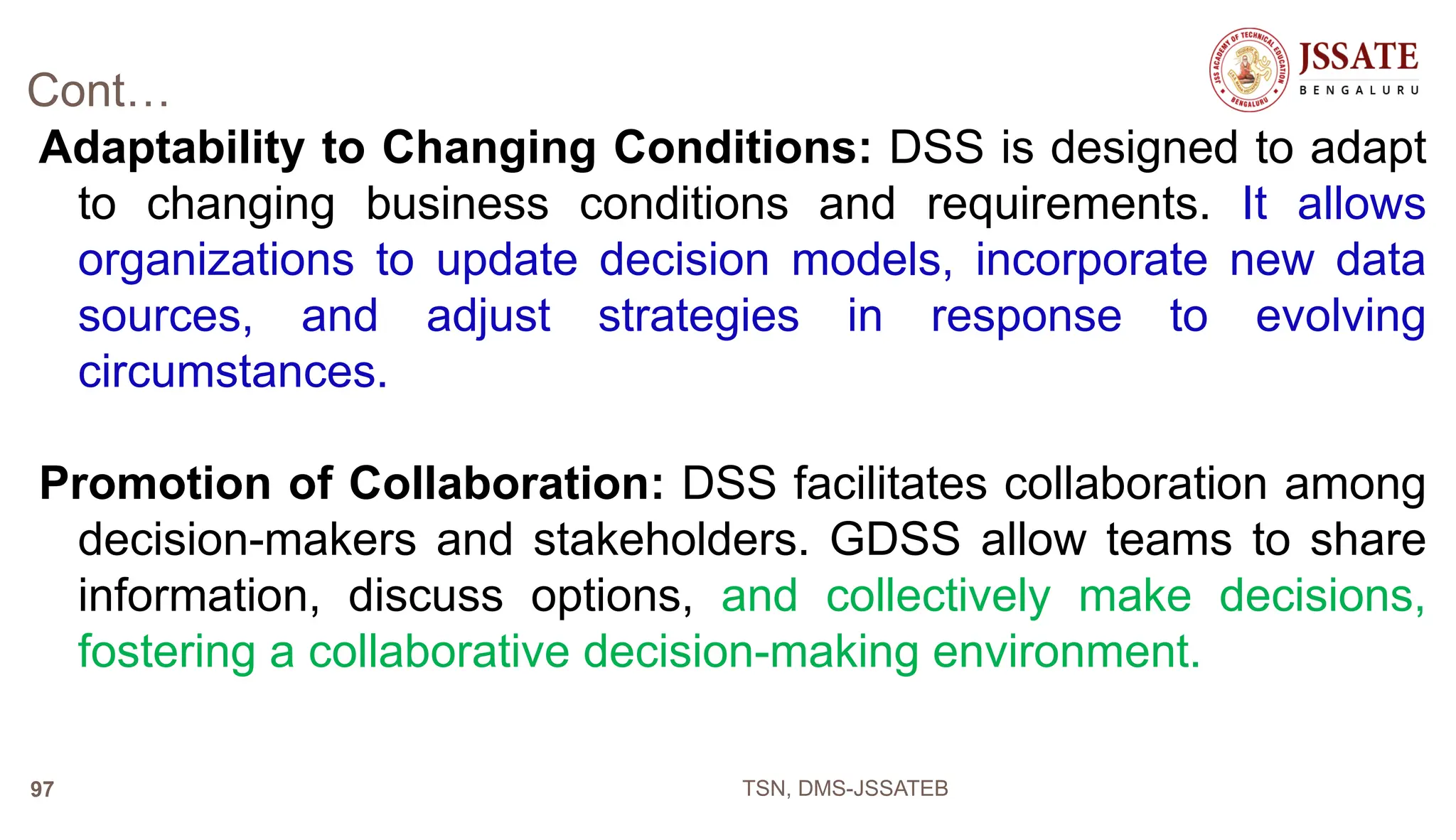 Cont…

JSS ACADEMY OF TECHNICAL EDUCATION BENGALURU

JSSATE
BENGALURU

Adaptability to Changing Conditions: DSS is designed to adapt to changing business conditions and requirements. It allows organizations to update decision models, incorporate new data sources, and adjust strategies in response to evolving circumstances.

Promotion of Collaboration: DSS facilitates collaboration among decision-makers and stakeholders. GDSS allow teams to share information, discuss options, and collectively make decisions, fostering a collaborative decision-making environment.

97

TSN, DMS-JSSATEB